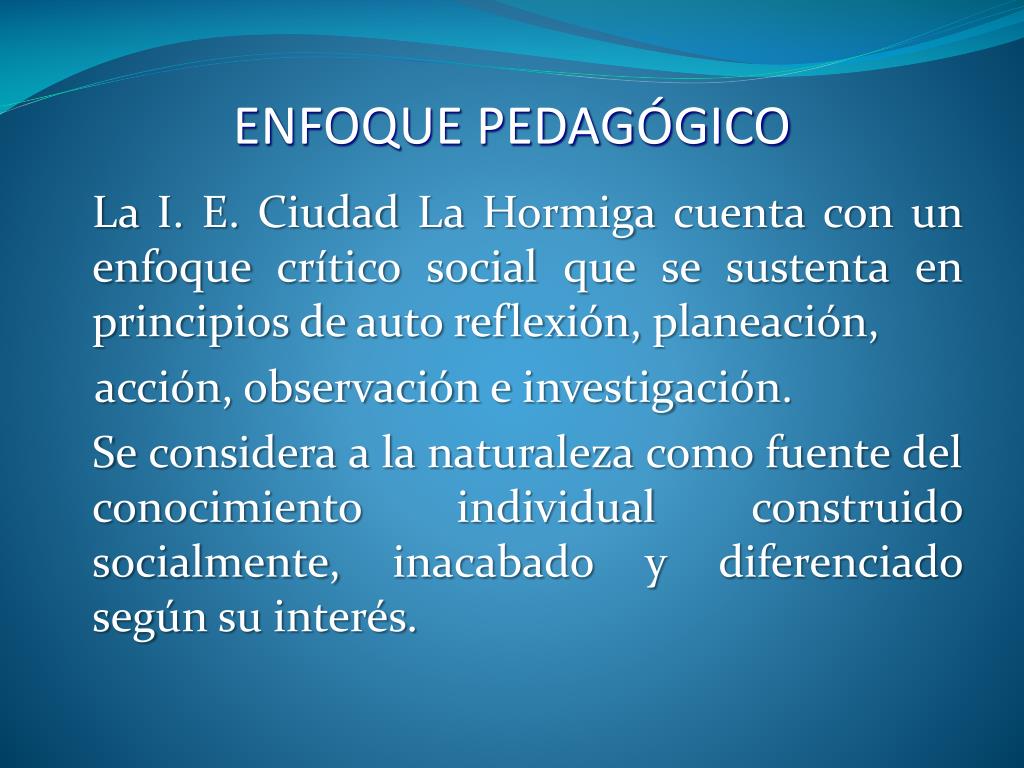 ENFOQUE PEDAGÓGICO

La I. E. Ciudad La Hormiga cuenta con un enfoque crítico social que se sustenta en principios de auto reflexión, planeación,

acción, observación e investigación.

Se considera a la naturaleza como fuente del conocimiento individual construido socialmente, inacabado y diferenciado según su interés.